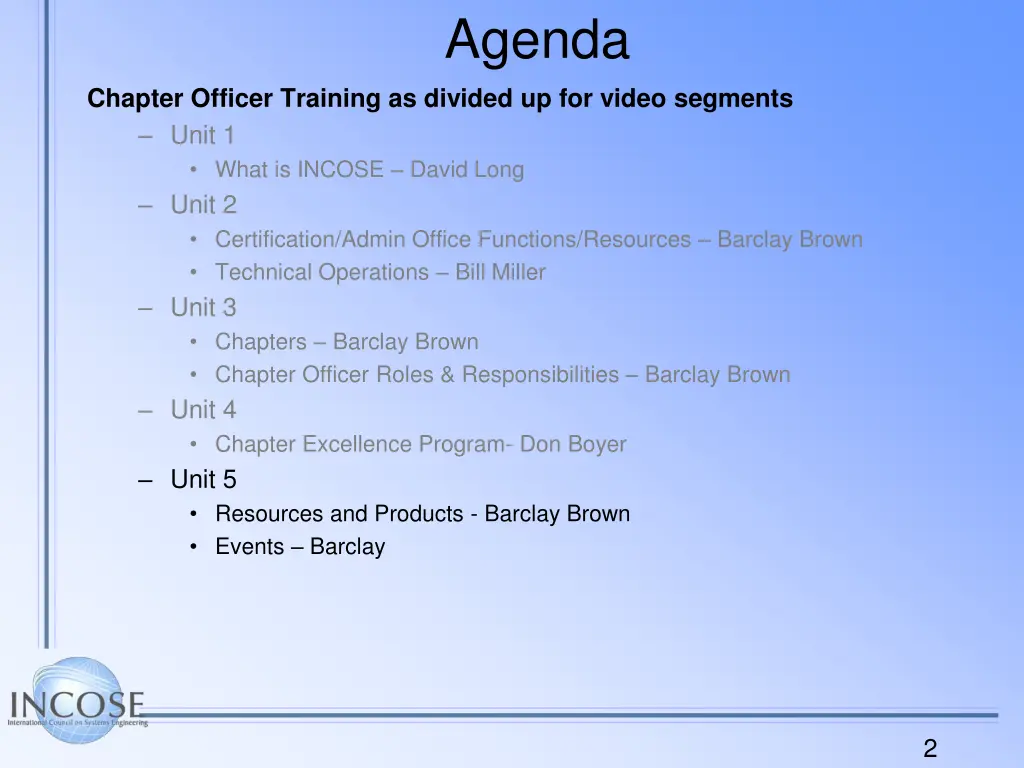 Agenda

Chapter Officer Training as divided up for video segments

– Unit 1
• What is INCOSE – David Long
– Unit 2
• Certification/Admin Office Functions/Resources – Barclay Brown
• Technical Operations – Bill Miller
– Unit 3
• Chapters – Barclay Brown
• Chapter Officer Roles & Responsibilities – Barclay Brown
– Unit 4
• Chapter Excellence Program- Don Boyer
– Unit 5
• Resources and Products - Barclay Brown
• Events – Barclay

INCOSE
International Council on Systems Engineering

2